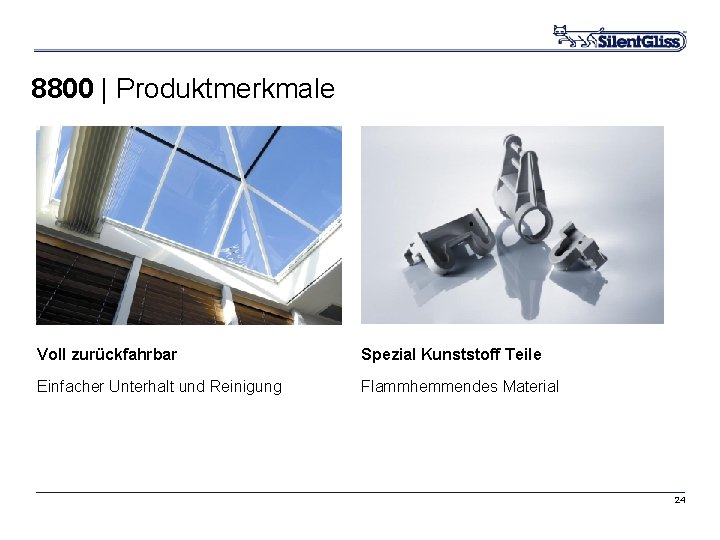 SilentGliss

8800 | Produktmerkmale

Voll zurückfahrbar

Einfacher Unterhalt und Reinigung

Spezial Kunststoff Teile

Flammhemmendes Material

24